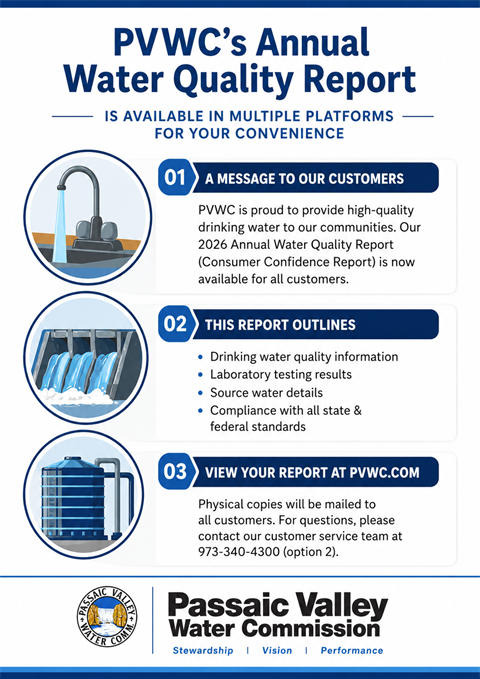 PVWC's Annual Water Quality Report

IS AVAILABLE IN MULTIPLE PLATFORMS FOR YOUR CONVENIENCE

01 A MESSAGE TO OUR CUSTOMERS

PVWC is proud to provide high-quality drinking water to our communities. Our 2026 Annual Water Quality Report (Consumer Confidence Report) is now available for all customers.

02 THIS REPORT OUTLINES

• Drinking water quality information
• Laboratory testing results
• Source water details
• Compliance with all state & federal standards

03 VIEW YOUR REPORT AT PVWC.COM

Physical copies will be mailed to all customers. For questions, please contact our customer service team at 973-340-4300 (option 2).

PASSAIC VALLEY WATER COMM.

Passaic Valley Water Commission

Stewardship | Vision | Performance